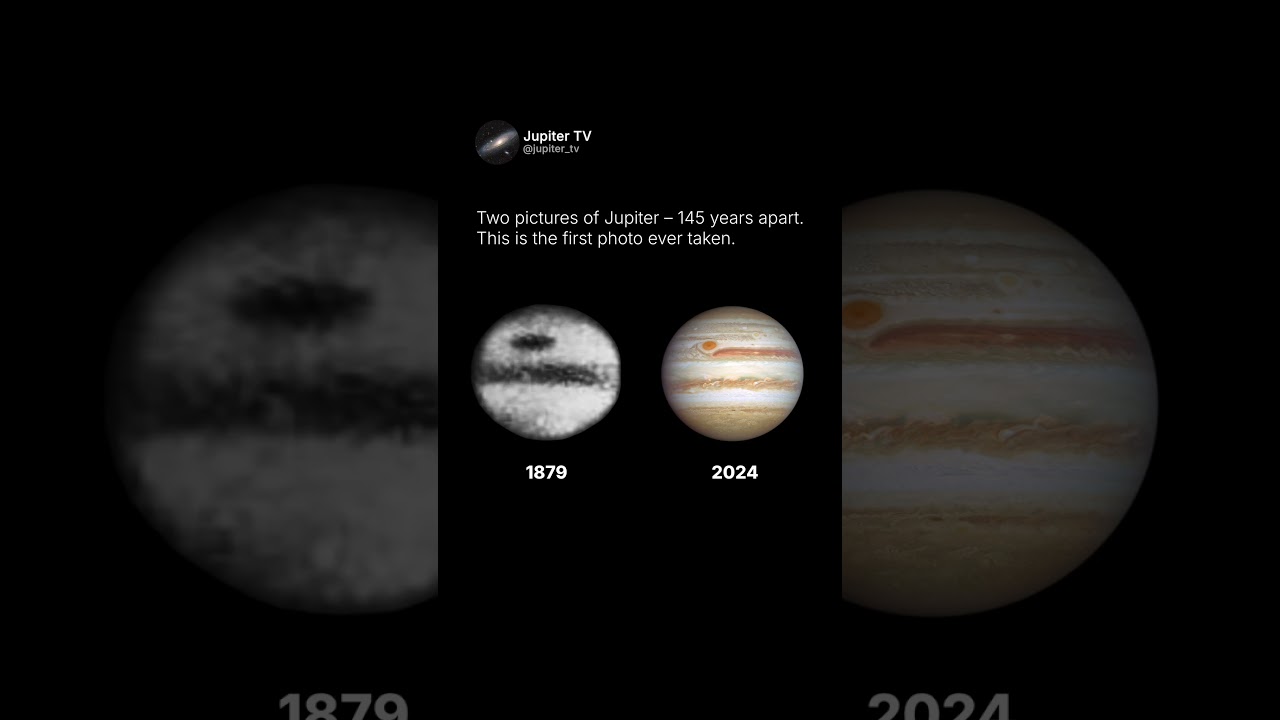 Jupiter TV
@jupiter_tv

Two pictures of Jupiter – 145 years apart. This is the first photo ever taken.

1879

2024

1879

2024